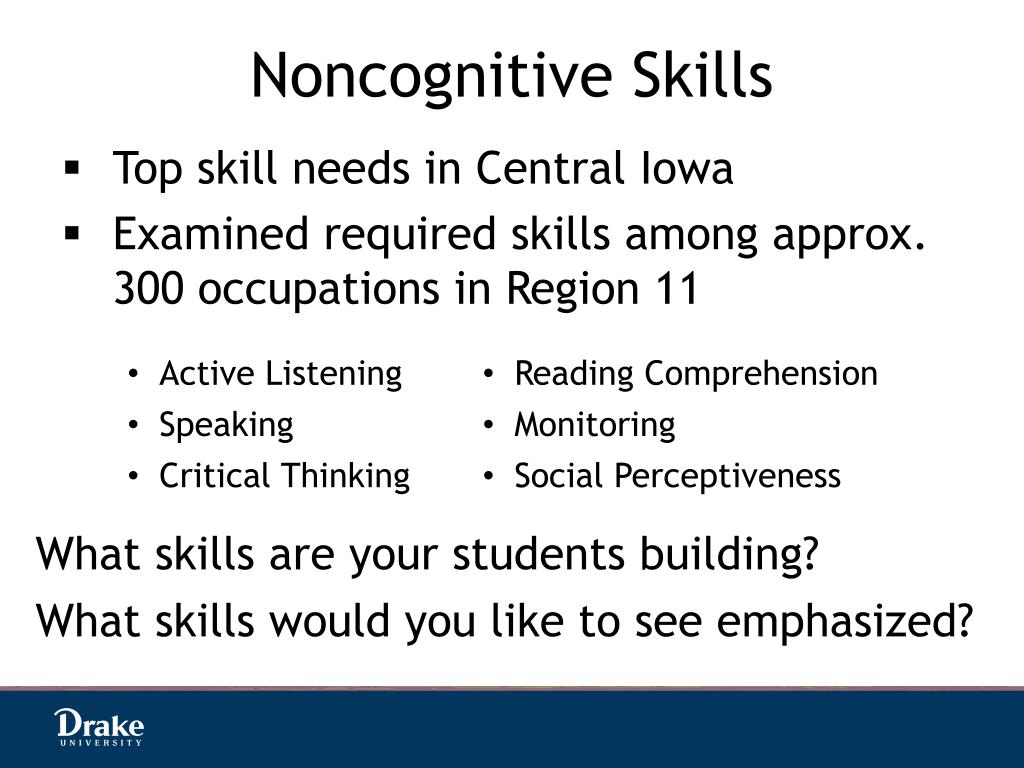 Noncognitive Skills

▪ Top skill needs in Central Iowa
▪ Examined required skills among approx. 300 occupations in Region 11

• Active Listening
• Speaking
• Critical Thinking

• Reading Comprehension
• Monitoring
• Social Perceptiveness

What skills are your students building?
What skills would you like to see emphasized?

Drake
UNIVERSITY